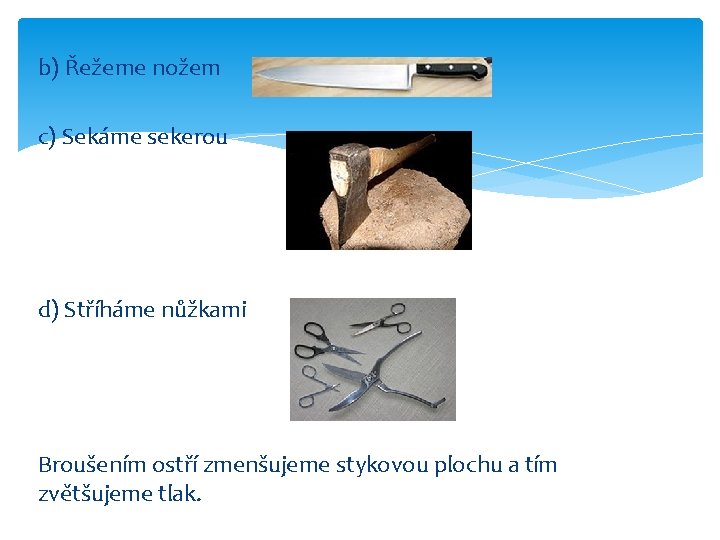 b) Řežeme nožem

c) Sekáme sekerou

d) Stříháme nůžkami

Broušením ostří zmenšujeme stykovou plochu a tím zvětšujeme tlak.